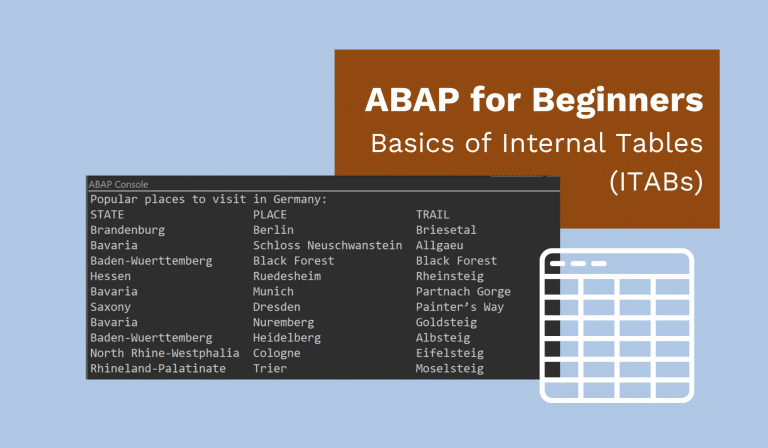 ABAP for Beginners

Basics of Internal Tables (ITABs)

ABAP Console

Popular places to visit in Germany:

| STATE | PLACE | TRAIL |
|---|---|---|
| Brandenburg | Berlin | Briesetal |
| Bavaria | Schloss Neuschwanstein | Allgaeu |
| Baden-Wuerttemberg | Black Forest | Black Forest |
| Hessen | Ruedesheim | Rheinsteig |
| Bavaria | Munich | Partnach Gorge |
| Saxony | Dresden | Painter's Way |
| Bavaria | Nuremberg | Goldsteig |
| Baden-Wuerttemberg | Heidelberg | Albsteig |
| North Rhine-Westphalia | Cologne | Eifelsteig |
| Rhineland-Palatinate | Trier | Moselsteig |